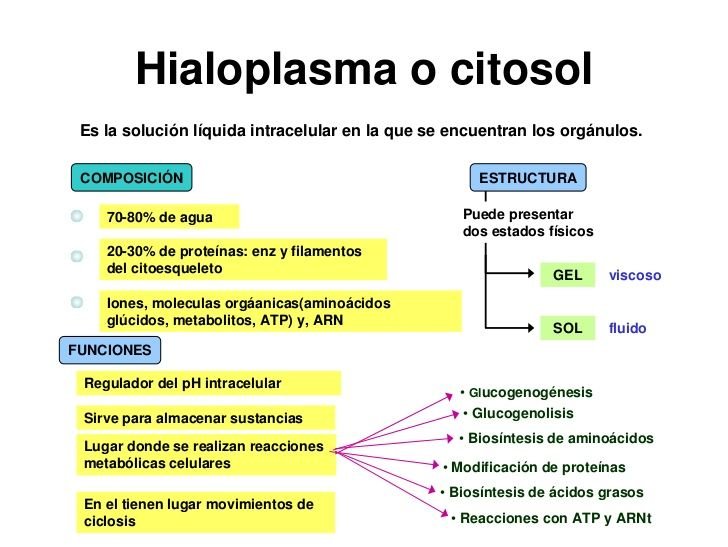 Hialoplasma o citosol

Es la solución líquida intracelular en la que se encuentran los orgánulos.

COMPOSICIÓN

70-80% de agua

20-30% de proteínas: enz y filamentos del citoesqueleto

Iones, moleculas orgáanicas(aminoácidos glúcidos, metabolitos, ATP) y, ARN

ESTRUCTURA

Puede presentar dos estados físicos

GEL viscoso

SOL fluido

FUNCIONES

Regulador del pH intracelular

Sirve para almacenar sustancias

Lugar donde se realizan reacciones metabólicas celulares

En el tienen lugar movimientos de ciclosis

• Glucogenogénesis
• Glucogenolisis
• Biosíntesis de aminoácidos
• Modificación de proteínas
• Biosíntesis de ácidos grasos
• Reacciones con ATP y ARNt